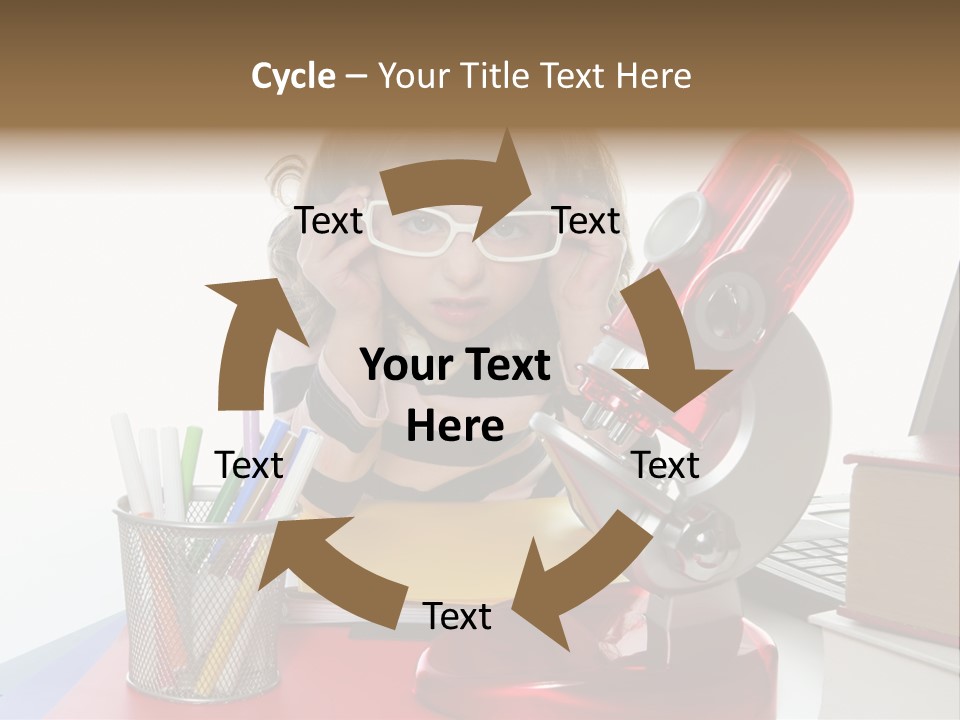 Cycle – Your Title Text Here

Text

Text

Your Text Here

Text

Text

Text